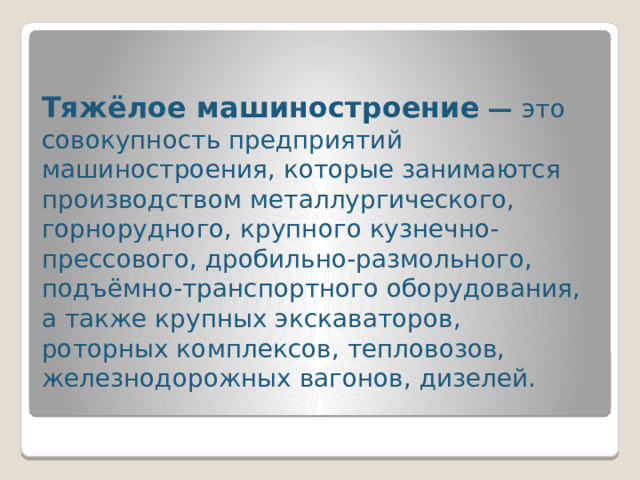 Тяжёлое машиностроение — это совокупность предприятий машиностроения, которые занимаются производством металлургического, горнорудного, крупного кузнечно-прессового, дробильно-размольного, подъёмно-транспортного оборудования, а также крупных экскаваторов, роторных комплексов, тепловозов, железнодорожных вагонов, дизелей.